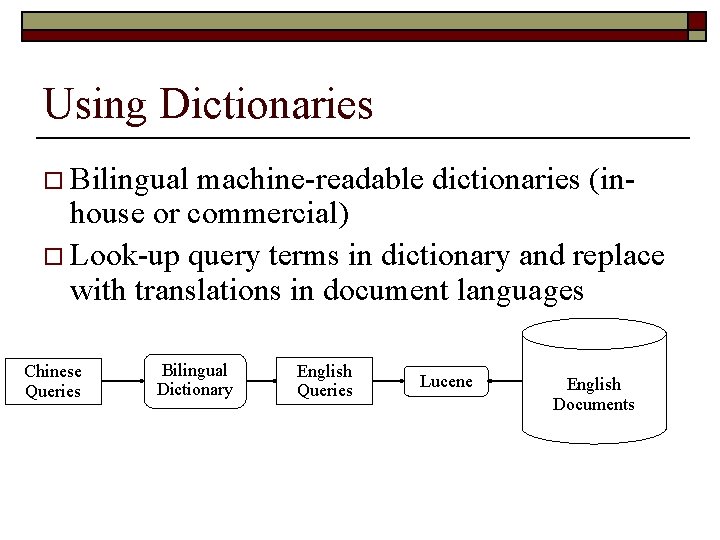 Using Dictionaries

□ Bilingual machine-readable dictionaries (in-house or commercial)

□ Look-up query terms in dictionary and replace with translations in document languages

Chinese Queries

Bilingual Dictionary

English Queries

Lucene

English Documents